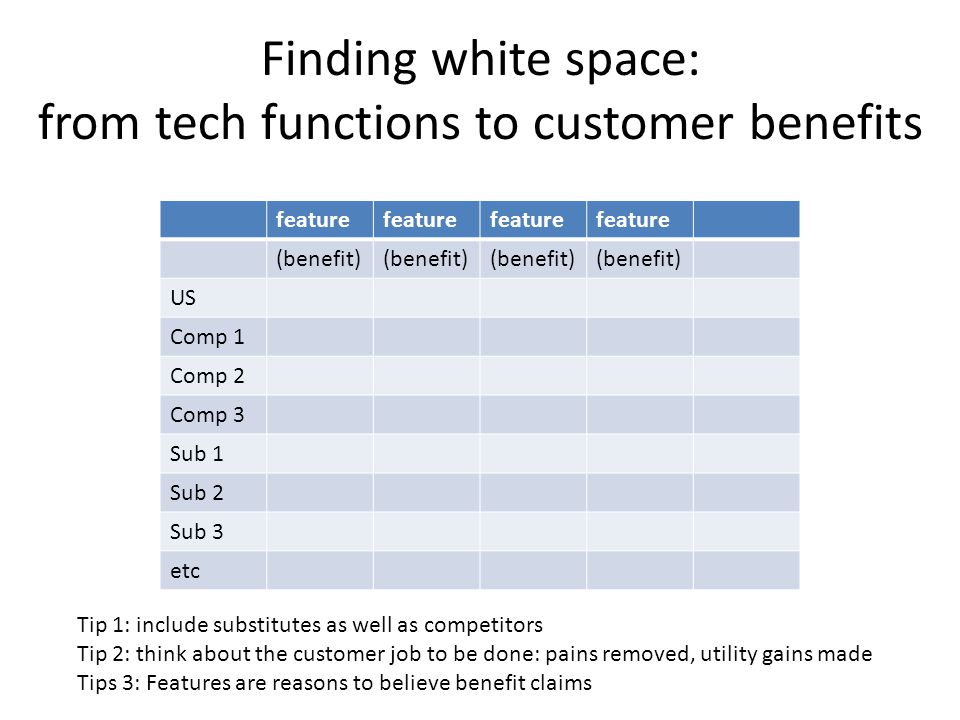 Finding white space:
from tech functions to customer benefits

| | feature | feature | feature | feature | |
|---|---|---|---|---|---|
| | (benefit) | (benefit) | (benefit) | (benefit) | |
| US | | | | | |
| Comp 1 | | | | | |
| Comp 2 | | | | | |
| Comp 3 | | | | | |
| Sub 1 | | | | | |
| Sub 2 | | | | | |
| Sub 3 | | | | | |
| etc | | | | | |

Tip 1: include substitutes as well as competitors
Tip 2: think about the customer job to be done: pains removed, utility gains made
Tips 3: Features are reasons to believe benefit claims